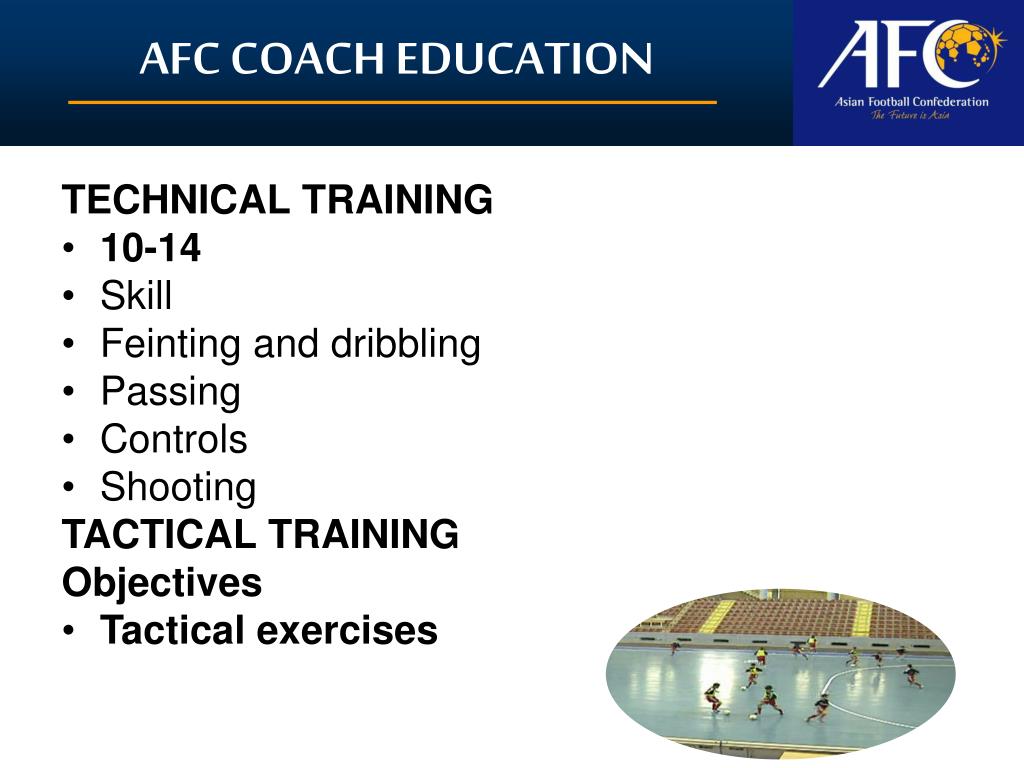 AFC COACH EDUCATION

AFC
Asian Football Confederation
The Future is Asia

TECHNICAL TRAINING
• 10-14
• Skill
• Feinting and dribbling
• Passing
• Controls
• Shooting
TACTICAL TRAINING
Objectives
• Tactical exercises